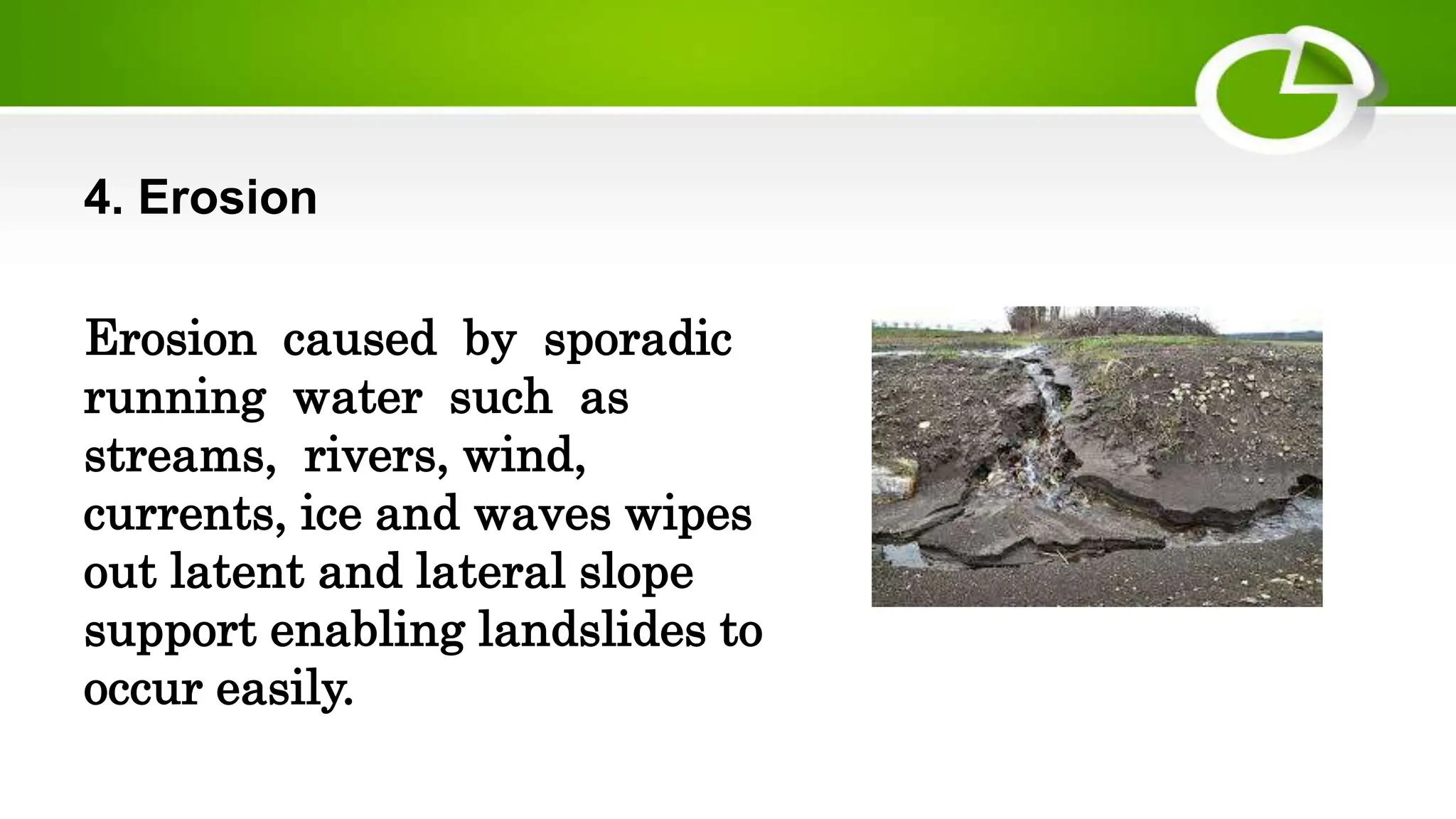 4. Erosion

Erosion caused by sporadic running water such as streams, rivers, wind, currents, ice and waves wipes out latent and lateral slope support enabling landslides to occur easily.